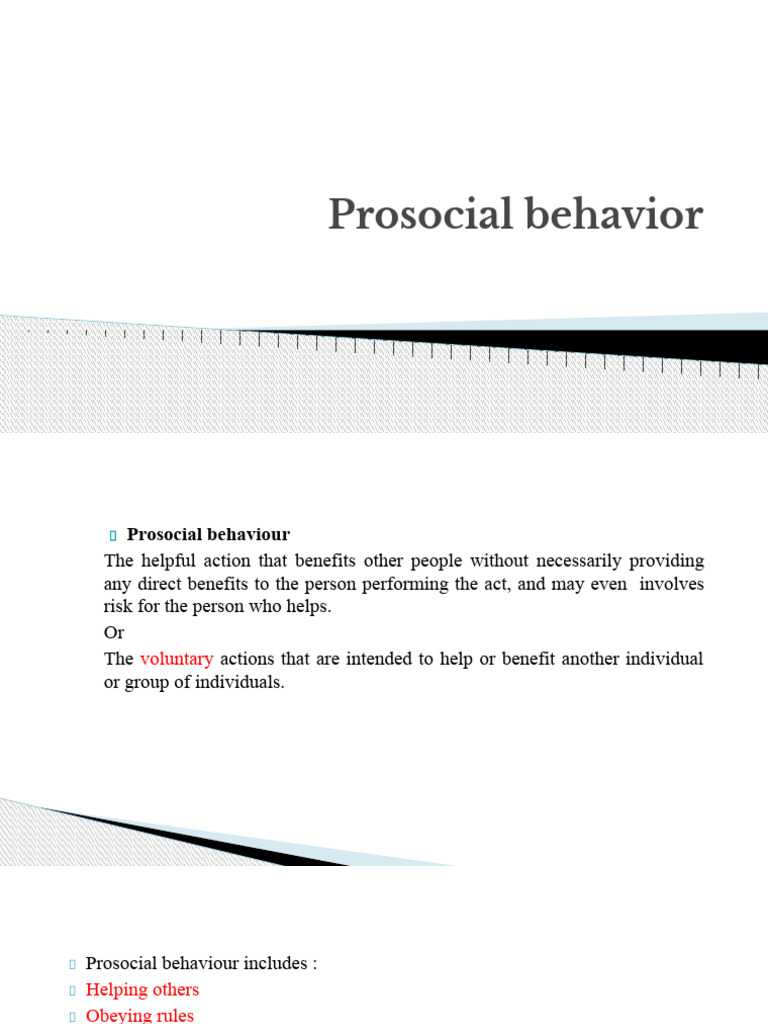 Prosocial behavior

Prosocial behaviour

The helpful action that benefits other people without necessarily providing any direct benefits to the person performing the act, and may even involves risk for the person who helps.

Or

The voluntary actions that are intended to help or benefit another individual or group of individuals.

Prosocial behaviour includes :

Helping others

Obeying rules